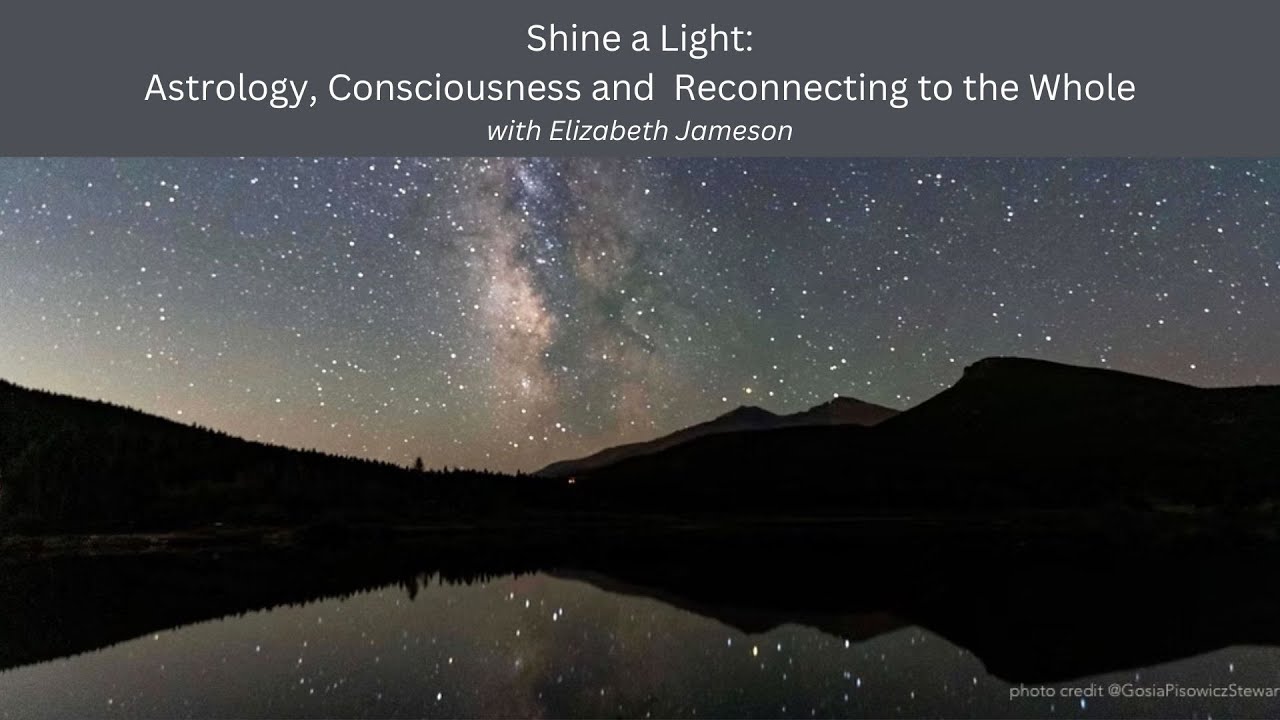 Shine a Light:
Astrology, Consciousness and Reconnecting to the Whole
with Elizabeth Jameson

photo credit @GosiaPisowiczStewar